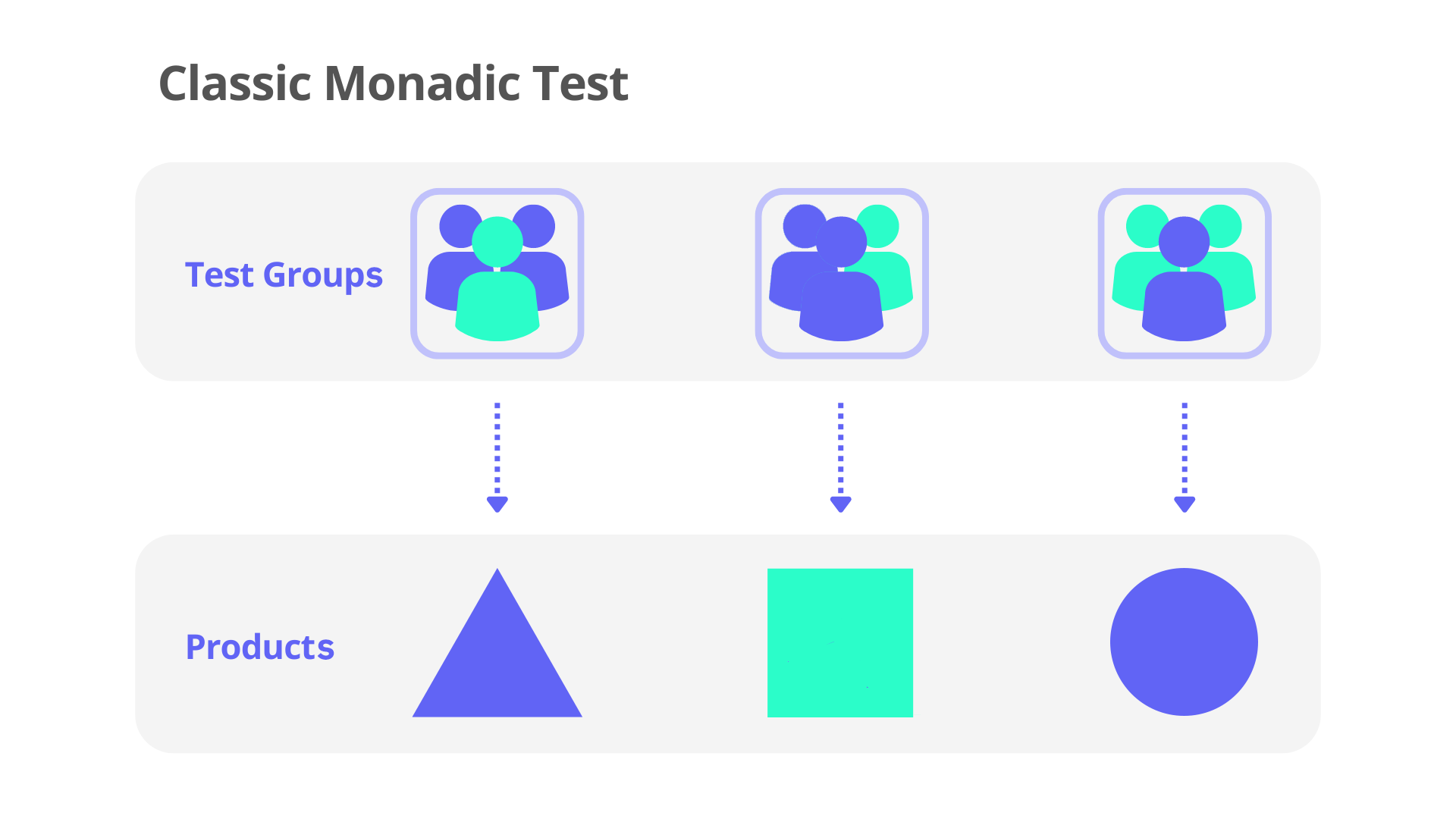 Classic Monadic Test

Test Groups

Products